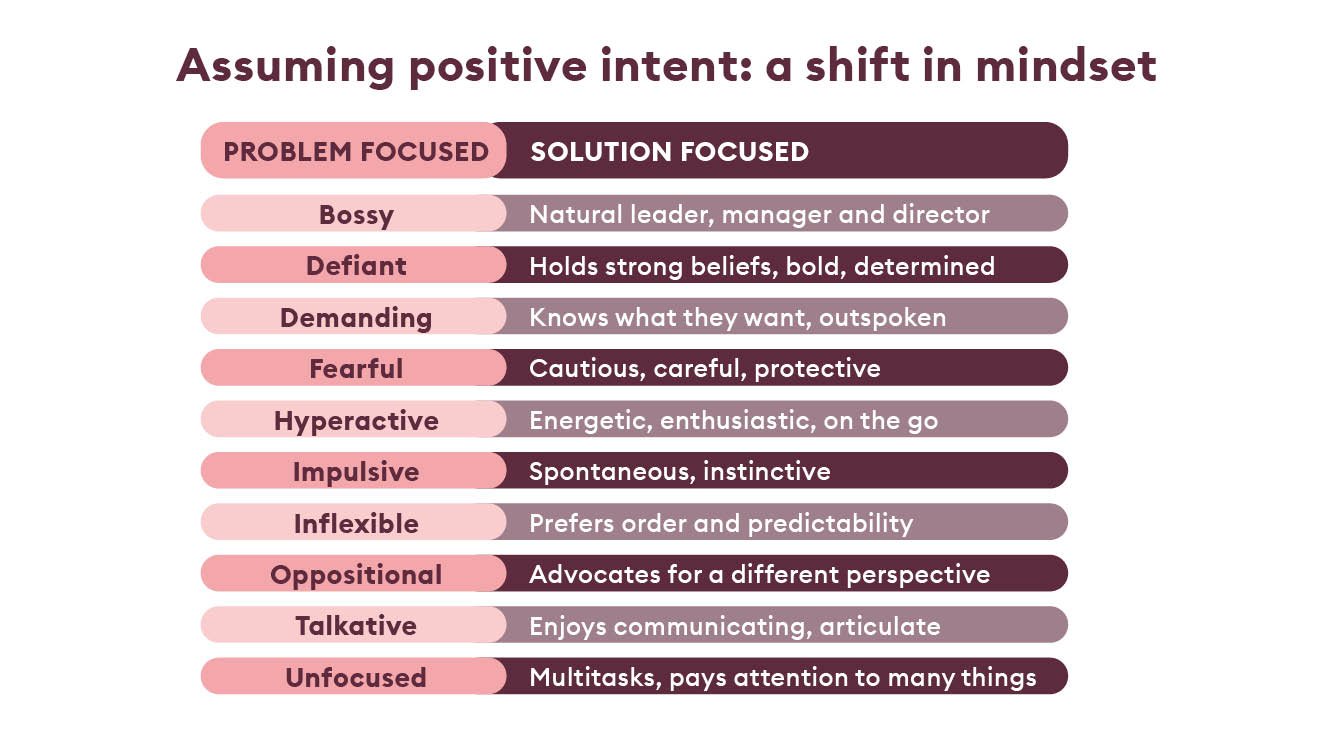 Assuming positive intent: a shift in mindset

| PROBLEM FOCUSED | SOLUTION FOCUSED |
|---|---|
| Bossy | Natural leader, manager and director |
| Defiant | Holds strong beliefs, bold, determined |
| Demanding | Knows what they want, outspoken |
| Fearful | Cautious, careful, protective |
| Hyperactive | Energetic, enthusiastic, on the go |
| Impulsive | Spontaneous, instinctive |
| Inflexible | Prefers order and predictability |
| Oppositional | Advocates for a different perspective |
| Talkative | Enjoys communicating, articulate |
| Unfocused | Multitasks, pays attention to many things |